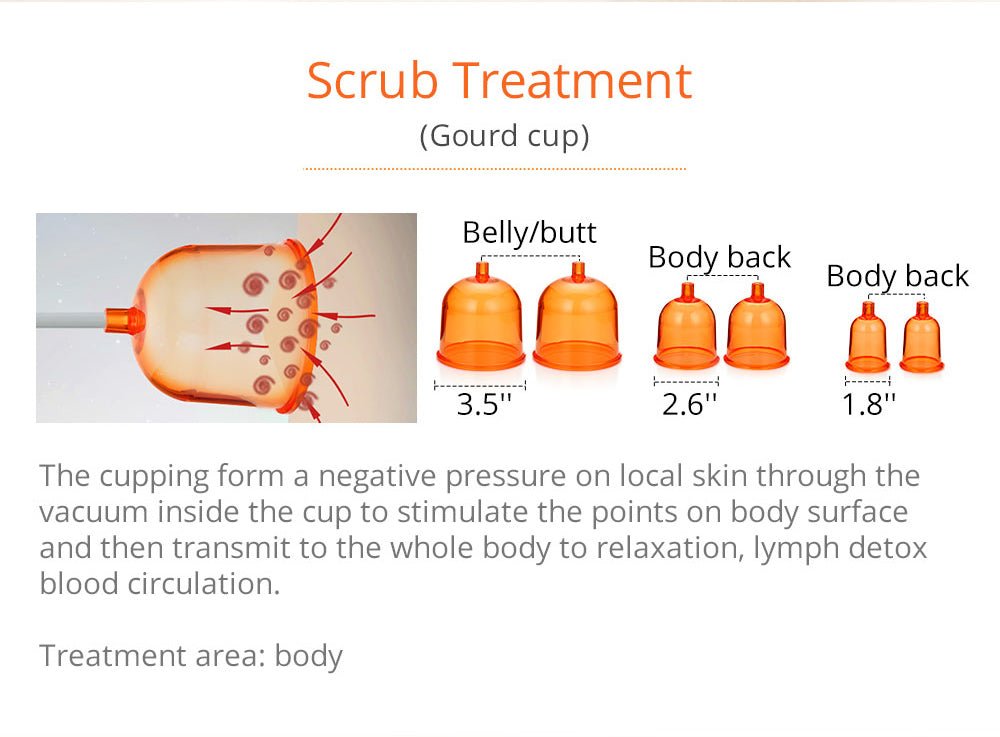 Scrub Treatment
(Gourd cup)

Belly/butt
3.5''

Body back
2.6''

Body back
1.8''

The cupping form a negative pressure on local skin through the vacuum inside the cup to stimulate the points on body surface and then transmit to the whole body to relaxation, lymph detox blood circulation.

Treatment area: body